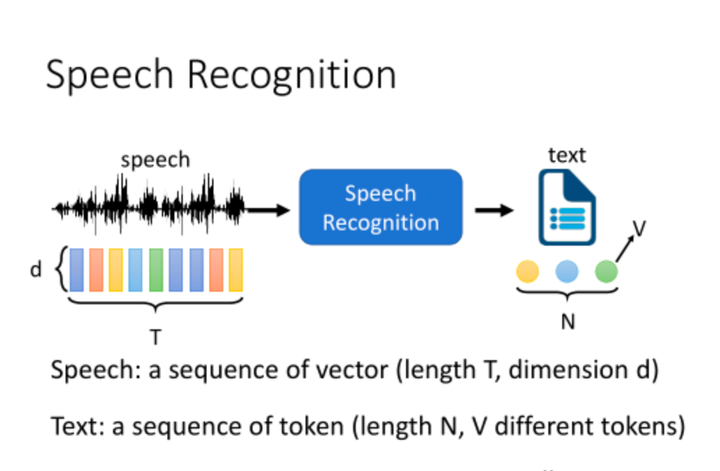 Speech Recognition

speech

Speech Recognition

text

V

d

T

N

Speech: a sequence of vector (length T, dimension d)

Text: a sequence of token (length N, V different tokens)